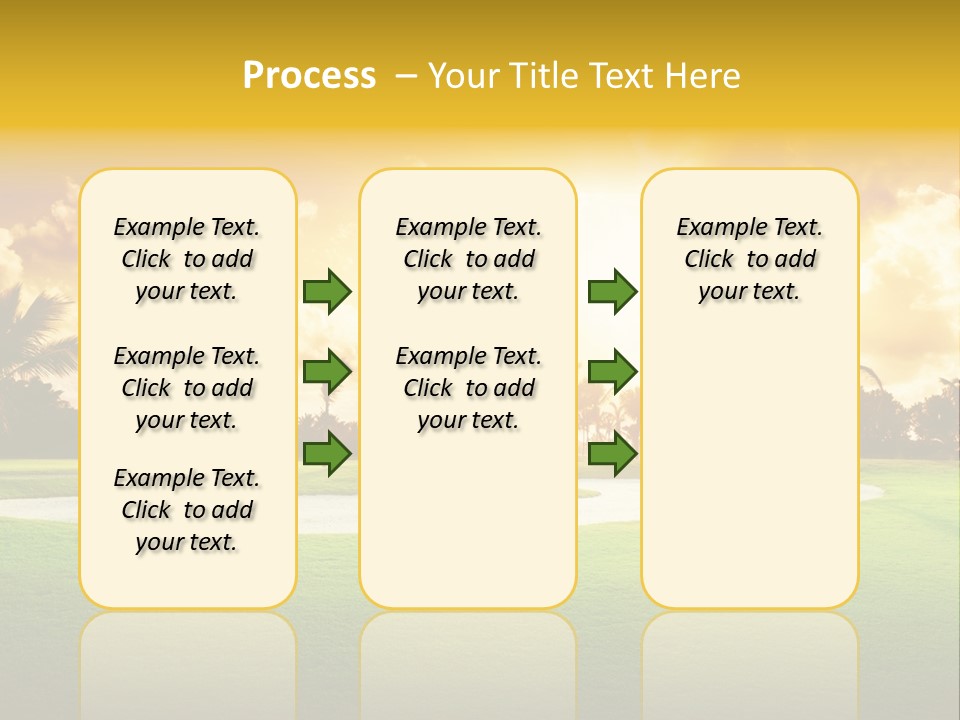 Process – Your Title Text Here

Example Text. Click to add your text.

Example Text. Click to add your text.

Example Text. Click to add your text.

Example Text. Click to add your text.

Example Text. Click to add your text.

Example Text. Click to add your text.